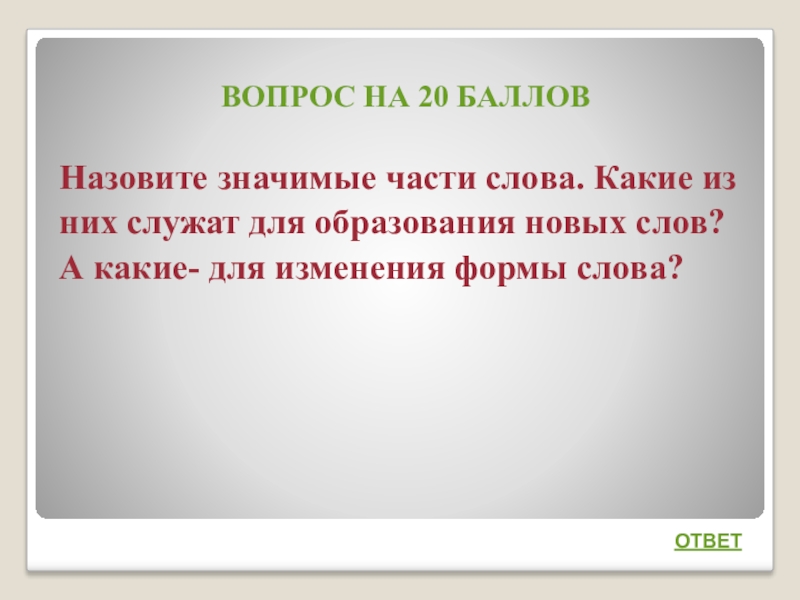 ВОПРОС НА 20 БАЛЛОВ

Назовите значимые части слова. Какие из них служат для образования новых слов? А какие- для изменения формы слова?

ОТВЕТ